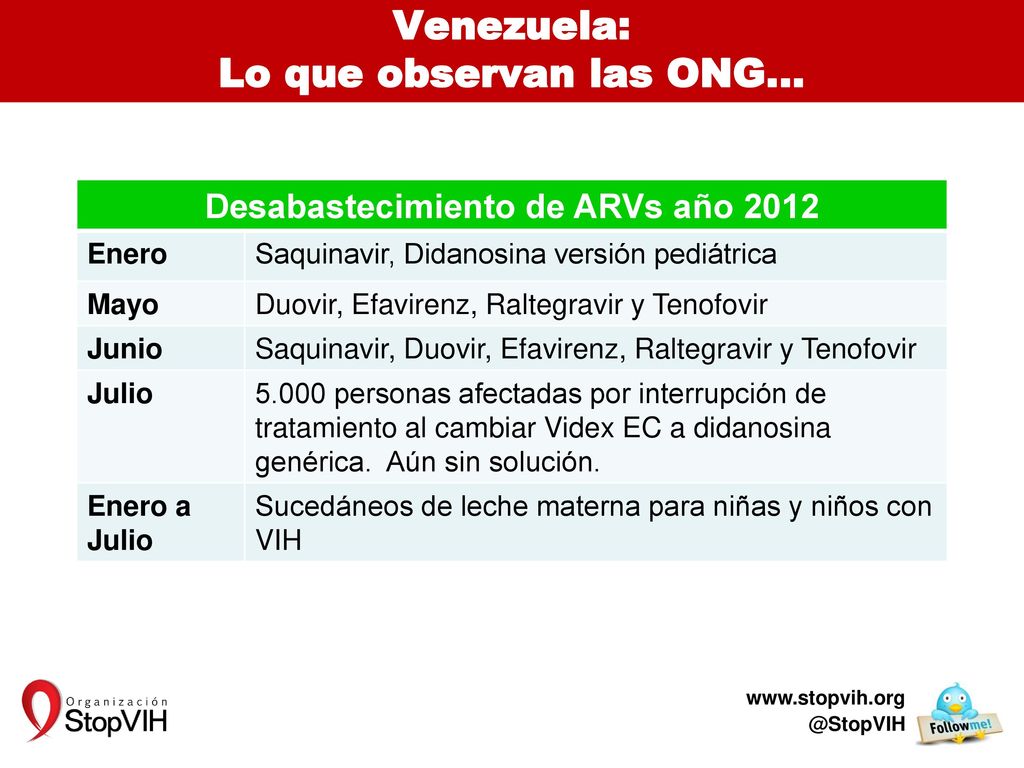 Venezuela:
Lo que observan las ONG…

| Desabastecimiento de ARVs año 2012 | |
|---|---|
| Enero | Saquinavir, Didanosina versión pediátrica |
| Mayo | Duovir, Efavirenz, Raltegravir y Tenofovir |
| Junio | Saquinavir, Duovir, Efavirenz, Raltegravir y Tenofovir |
| Julio | 5.000 personas afectadas por interrupción de tratamiento al cambiar Videx EC a didanosina genérica. Aún sin solución. |
| Enero a Julio | Sucedáneos de leche materna para niñas y niños con VIH |

Organización StopVIH

www.stopvih.org
@StopVIH

Follow me!